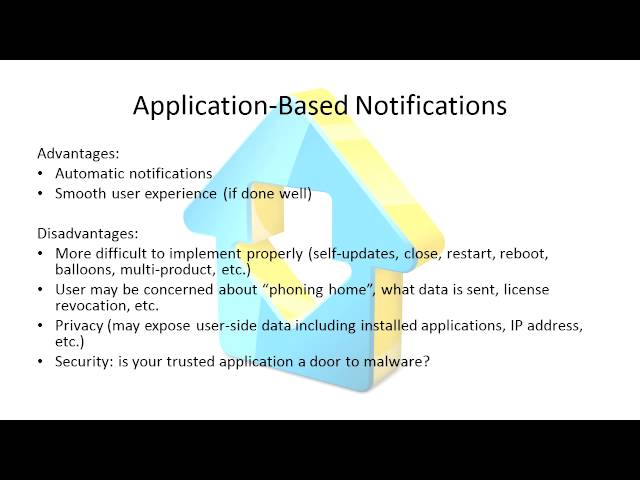 Application-Based Notifications

Advantages:
• Automatic notifications
• Smooth user experience (if done well)

Disadvantages:
• More difficult to implement properly (self-updates, close, restart, reboot, balloons, multi-product, etc.)
• User may be concerned about “phoning home”, what data is sent, license revocation, etc.
• Privacy (may expose user-side data including installed applications, IP address, etc.)
• Security: is your trusted application a door to malware?